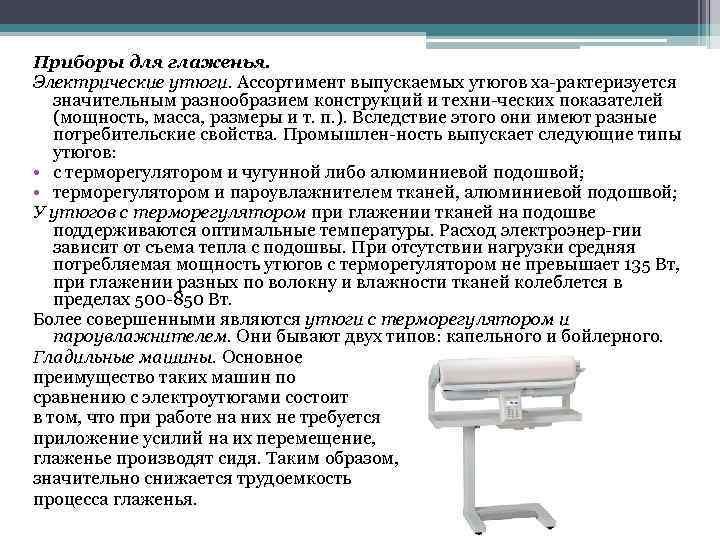 Приборы для глаженья.

Электрические утюги. Ассортимент выпускаемых утюгов ха-рактеризуется значительным разнообразием конструкций и техни-ческих показателей (мощность, масса, размеры и т. п.). Вследствие этого они имеют разные потребительские свойства. Промышлен-ность выпускает следующие типы утюгов:

• с терморегулятором и чугунной либо алюминиевой подошвой;
• терморегулятором и пароувлажнителем тканей, алюминиевой подошвой;

У утюгов с терморегулятором при глажении тканей на подошве поддерживаются оптимальные температуры. Расход электроэнер-гии зависит от съема тепла с подошвы. При отсутствии нагрузки средняя потребляемая мощность утюгов с терморегулятором не превышает 135 Вт, при глажении разных по волокну и влажности тканей колеблется в пределах 500-850 Вт.

Более совершенными являются утюги с терморегулятором и пароувлажнителем. Они бывают двух типов: капельного и бойлерного.

Гладильные машины. Основное преимущество таких машин по сравнению с электроутюгами состоит в том, что при работе на них не требуется приложение усилий на их перемещение, глаженье производят сидя. Таким образом, значительно снижается трудоемкость процесса глаженья.